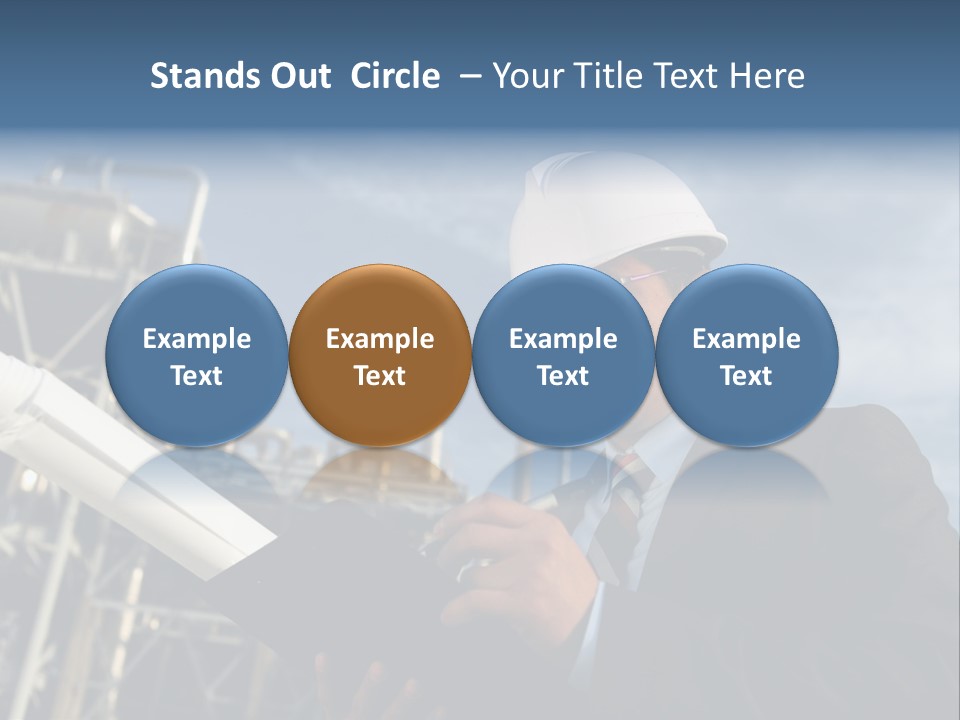 Stands Out Circle – Your Title Text Here

Example Text

Example Text

Example Text

Example Text